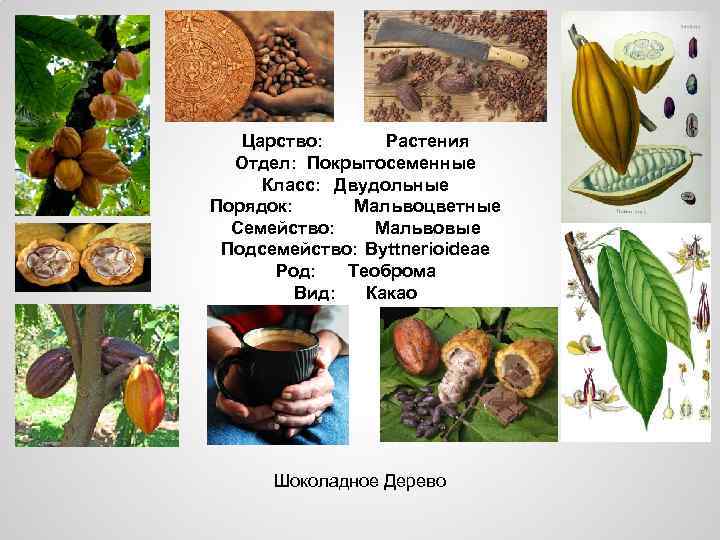 Царство: Растения
Отдел: Покрытосеменные
Класс: Двудольные
Порядок: Мальвоцветные
Семейство: Мальвовые
Подсемейство: Byttnerioideae
Род: Теоброма
Вид: Какао

Шоколадное Дерево